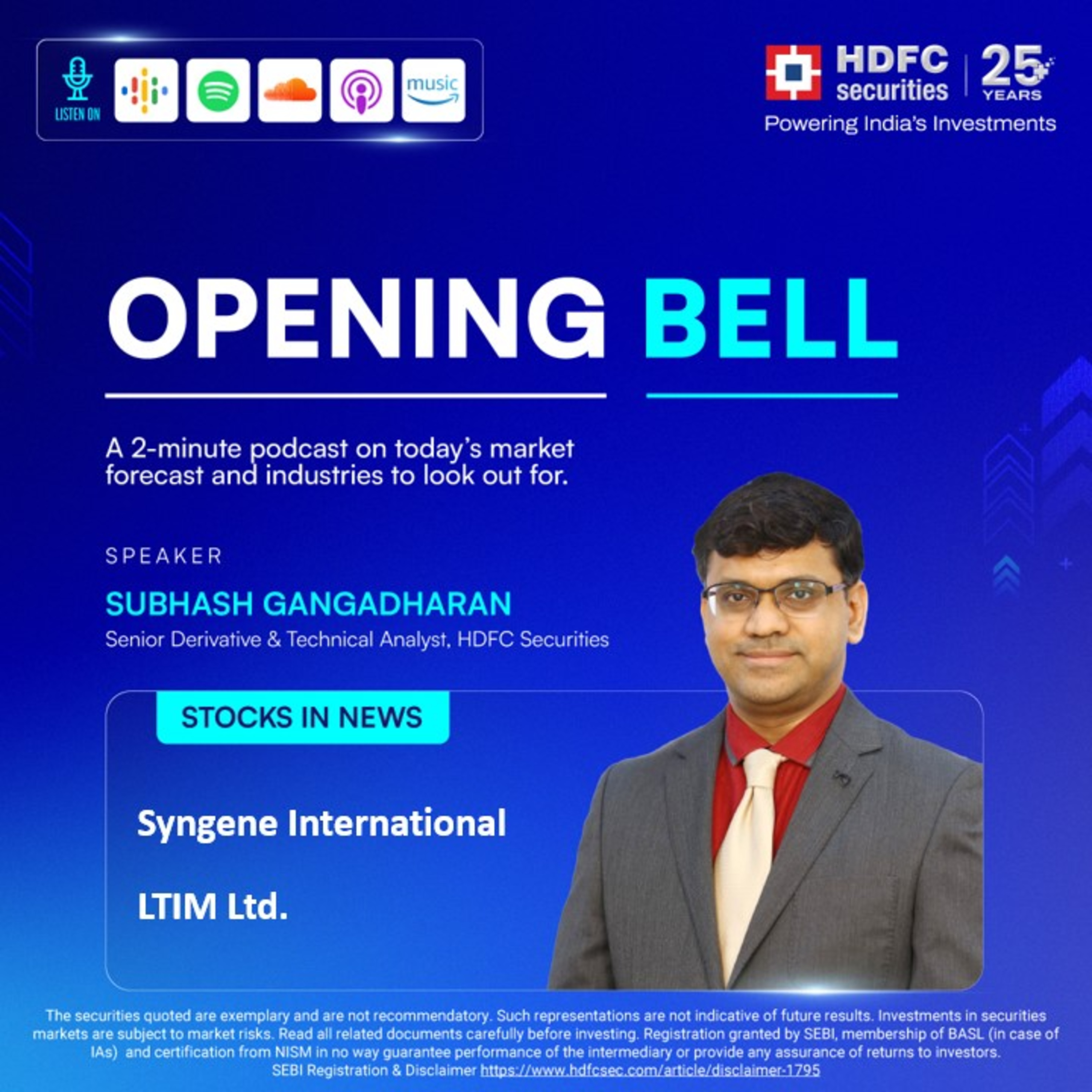 LISTEN ON

music

HDFC securities

25+ YEARS

Powering India's Investments

OPENING BELL

A 2-minute podcast on today's market forecast and industries to look out for.

SPEAKER

SUBHASH GANGADHARAN

Senior Derivative & Technical Analyst, HDFC Securities

STOCKS IN NEWS

Syngene International

LTIM Ltd.

The securities quoted are exemplary and are not recommendatory. Such representations are not indicative of future results. Investments in securities markets are subject to market risks. Read all related documents carefully before investing. Registration granted by SEBI, membership of BASL (in case of IAs) and certification from NISM in no way guarantee performance of the intermediary or provide any assurance of returns to investors. SEBI Registration & Disclaimer https://www.hdfcsec.com/article/disclaimer-1795